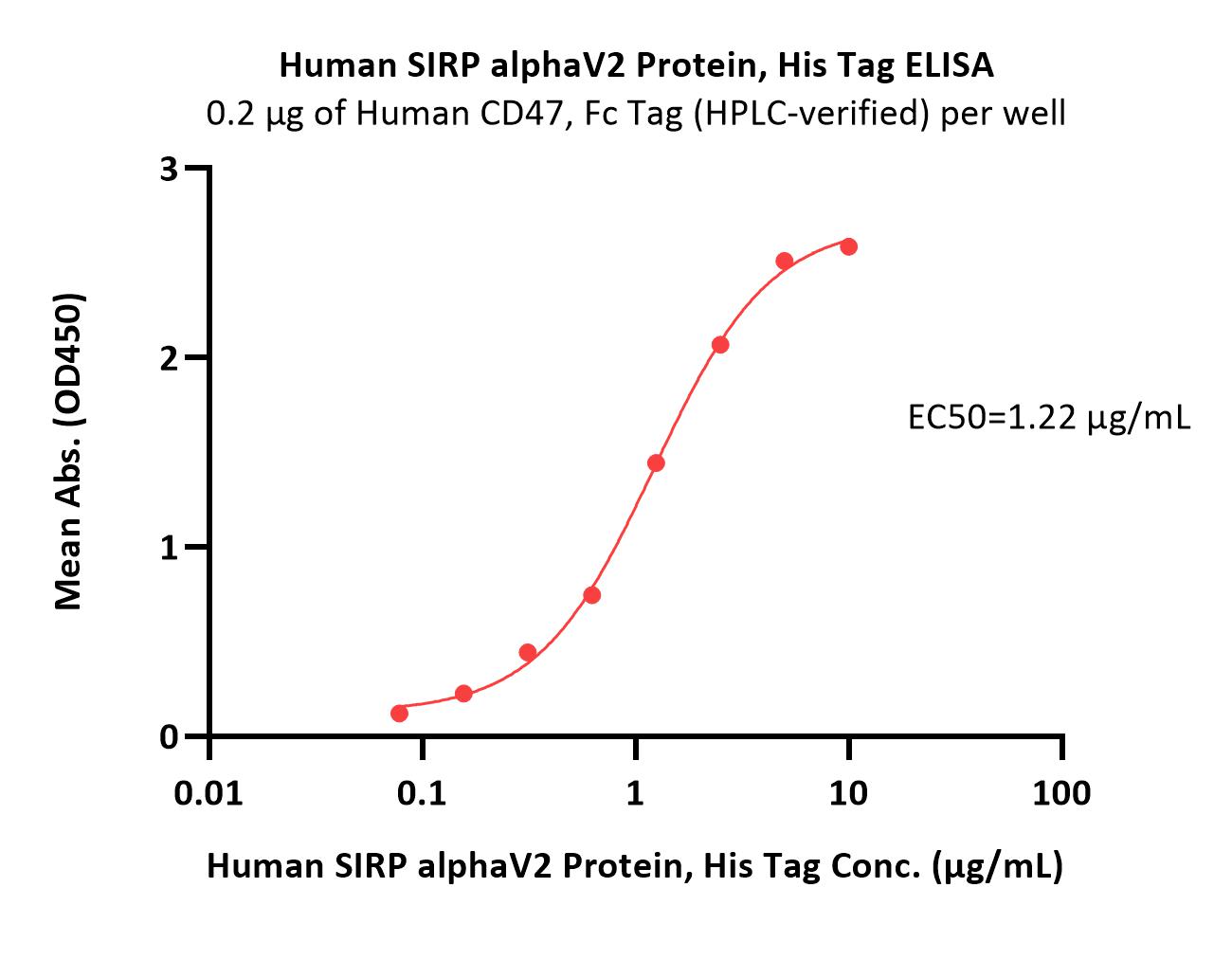 Human SIRP alphaV2 Protein, His Tag ELISA
0.2 μg of Human CD47, Fc Tag (HPLC-verified) per well

Mean Abs. (OD450)

3
2
1
0

EC50=1.22 μg/mL

0.01
0.1
1
10
100

Human SIRP alphaV2 Protein, His Tag Conc. (μg/mL)